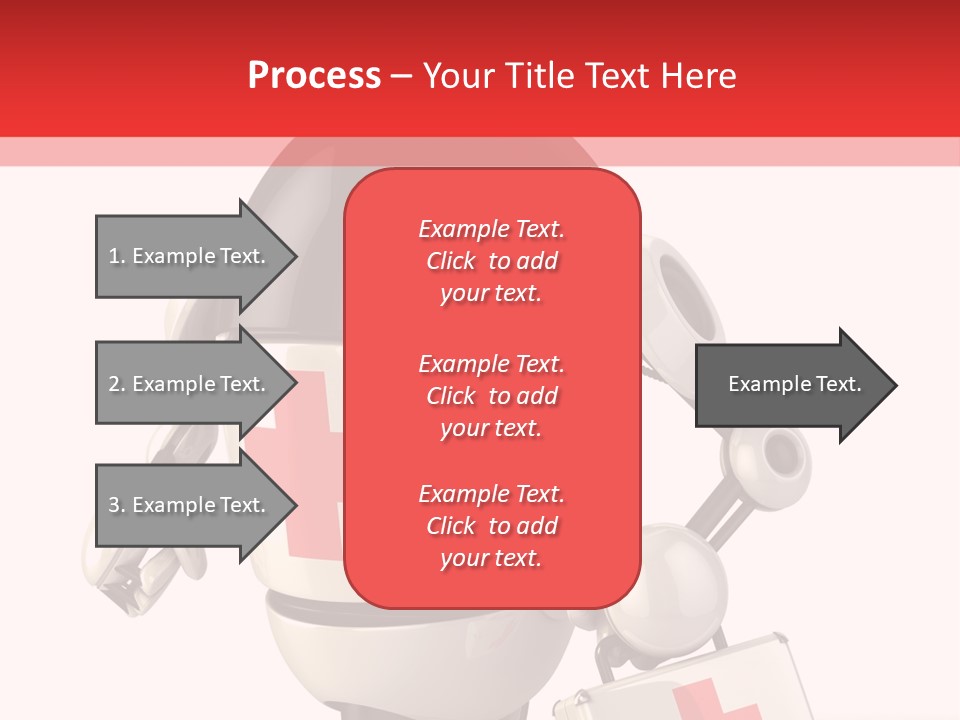 Process – Your Title Text Here

1. Example Text.

2. Example Text.

3. Example Text.

Example Text. Click to add your text.

Example Text. Click to add your text.

Example Text. Click to add your text.

Example Text.